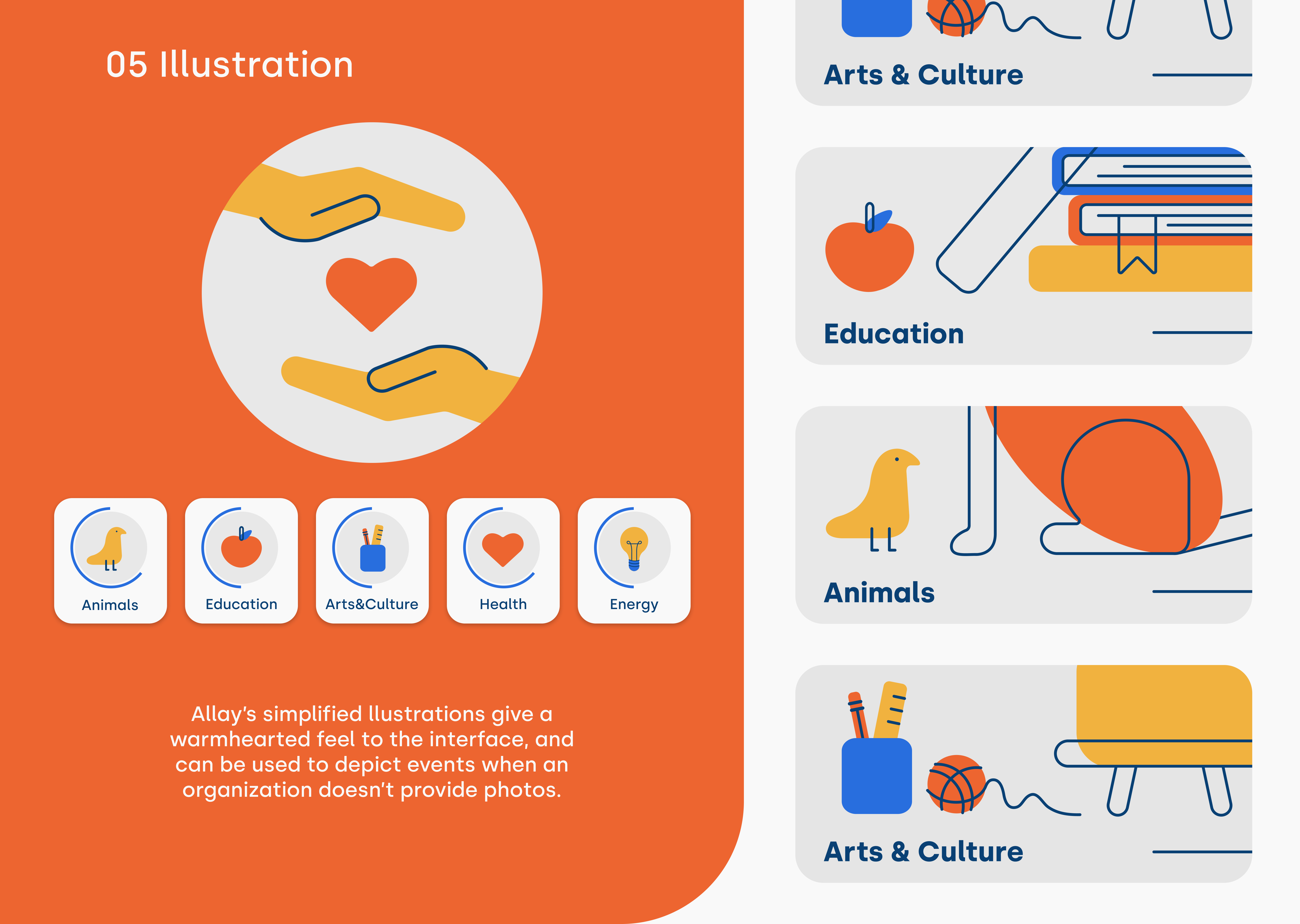 05 Illustration

Animals

Education

Arts&Culture

Health

Energy

Allay's simplified llustrations give a warmhearted feel to the interface, and can be used to depict events when an organization doesn't provide photos.

Arts & Culture

Education

Animals

Arts & Culture